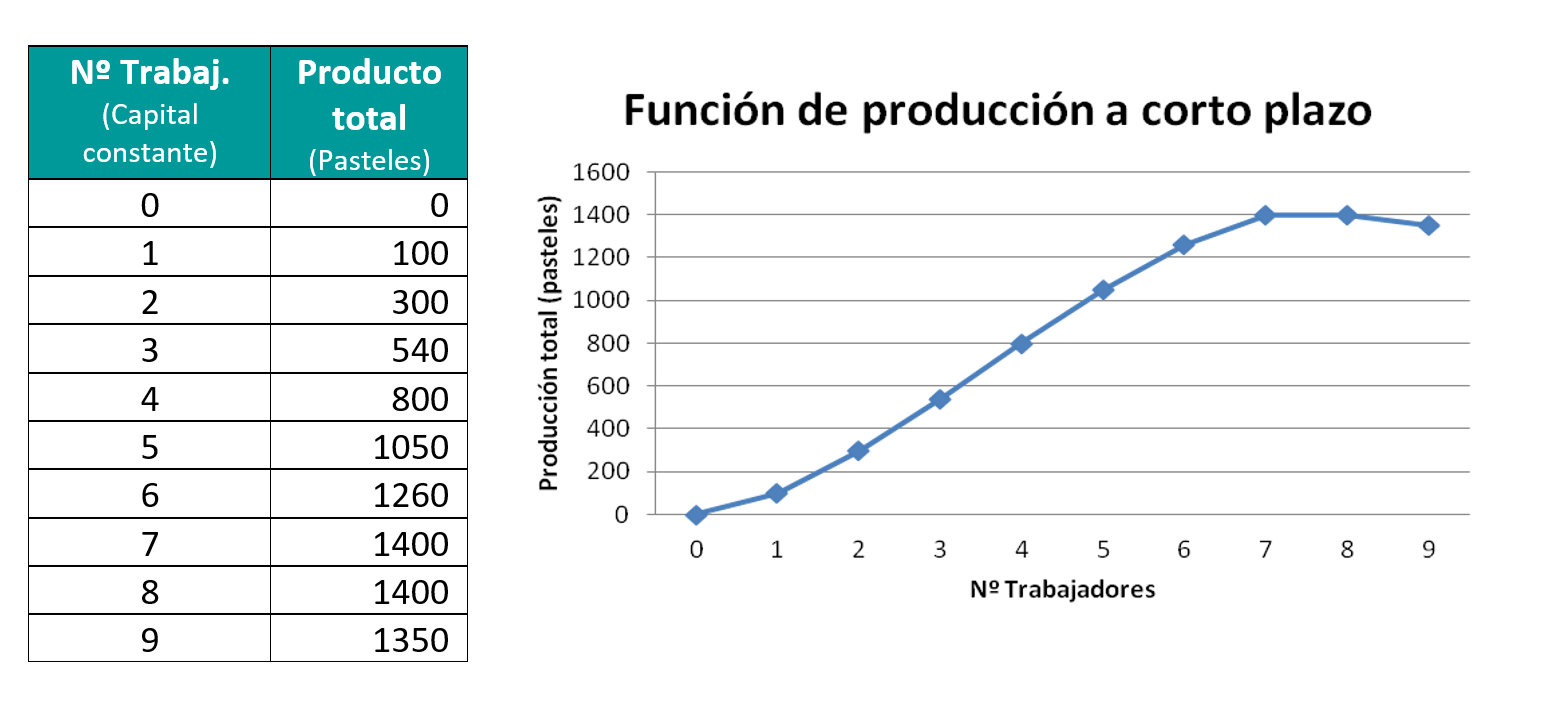 | Nº Trabaj. (Capital constante) | Producto total (Pasteles) |
|---|---|
| 0 | 0 |
| 1 | 100 |
| 2 | 300 |
| 3 | 540 |
| 4 | 800 |
| 5 | 1050 |
| 6 | 1260 |
| 7 | 1400 |
| 8 | 1400 |
| 9 | 1350 |

Función de producción a corto plazo

Producción total (pasteles)

1600
1400
1200
1000
800
600
400
200
0

0 1 2 3 4 5 6 7 8 9

Nº Trabajadores